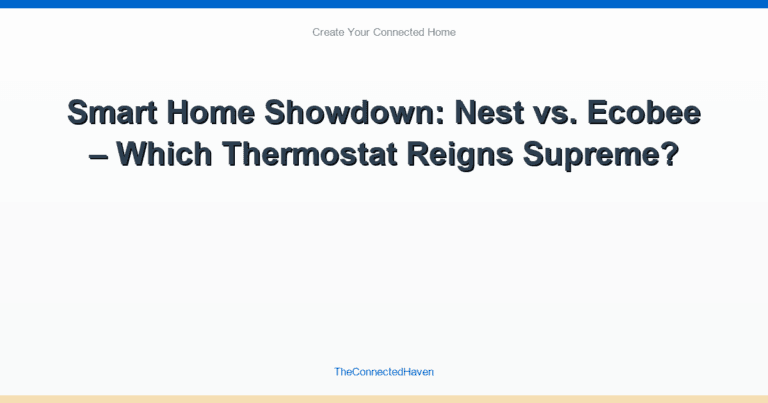 Create Your Connected Home

Smart Home Showdown: Nest vs. Ecobee – Which Thermostat Reigns Supreme?

TheConnectedHaven